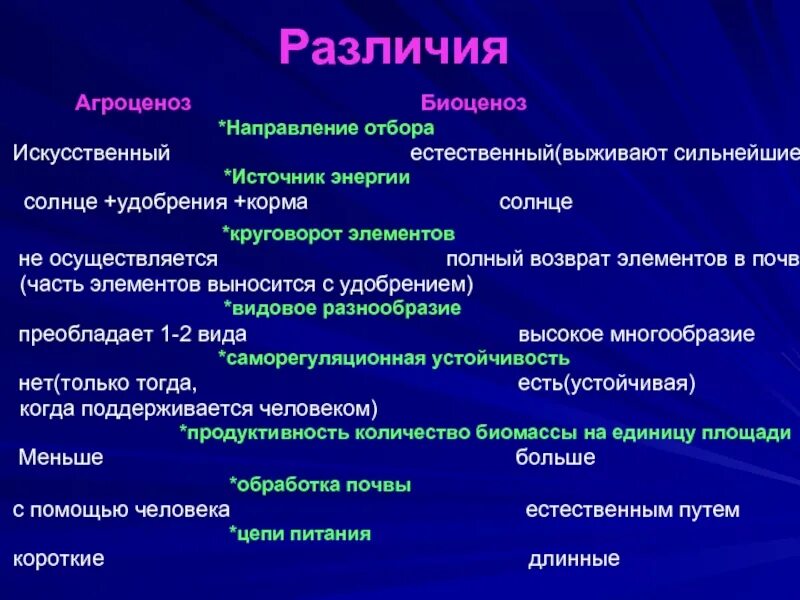 Различия

Агроценоз Биоценоз

*Направление отбора

Искусственный естественный(выживают сильнейшие

*Источник энергии

солнце +удобрения +корма солнце

*круговорот элементов

не осуществляется полный возврат элементов в почв
(часть элементов выносится с удобрением)

*видовое разнообразие

преобладает 1-2 вида высокое многообразие

*саморегуляционная устойчивость

нет(только тогда, есть(устойчивая)
когда поддерживается человеком)

*продуктивность количество биомассы на единицу площади

Меньше больше

*обработка почвы

с помощью человека естественным путем

*цепи питания

короткие длинные